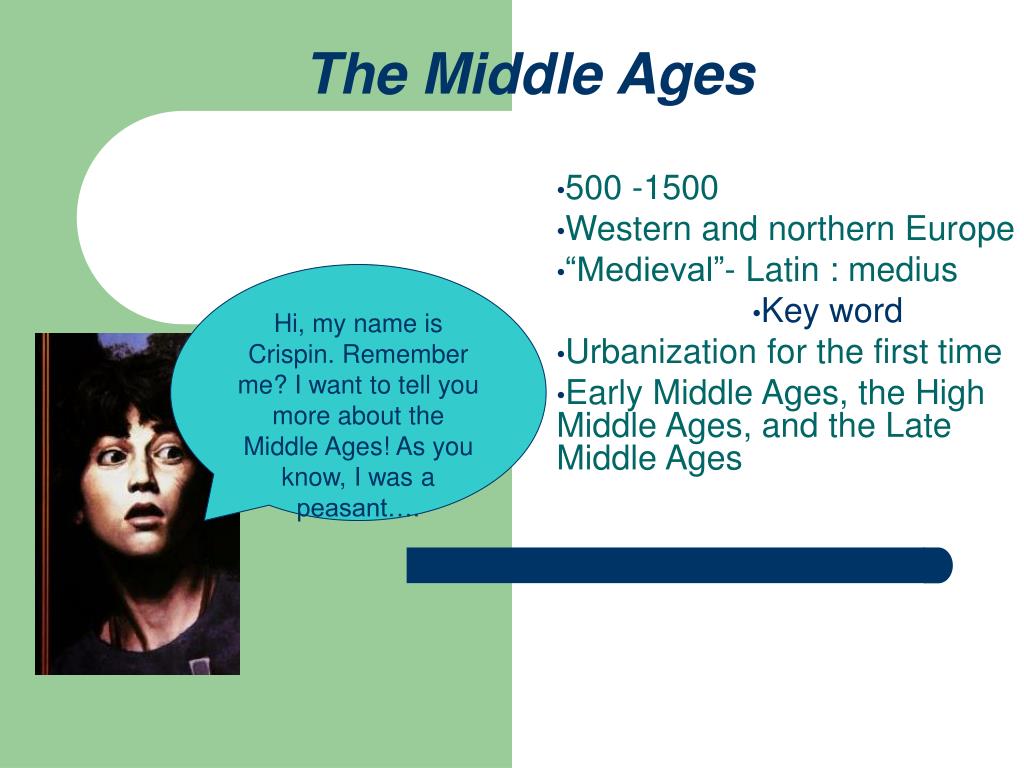 The Middle Ages

Hi, my name is Crispin. Remember me? I want to tell you more about the Middle Ages! As you know, I was a peasant….

•500 -1500
•Western and northern Europe
•“Medieval”- Latin : medius
•Key word
•Urbanization for the first time
•Early Middle Ages, the High Middle Ages, and the Late Middle Ages